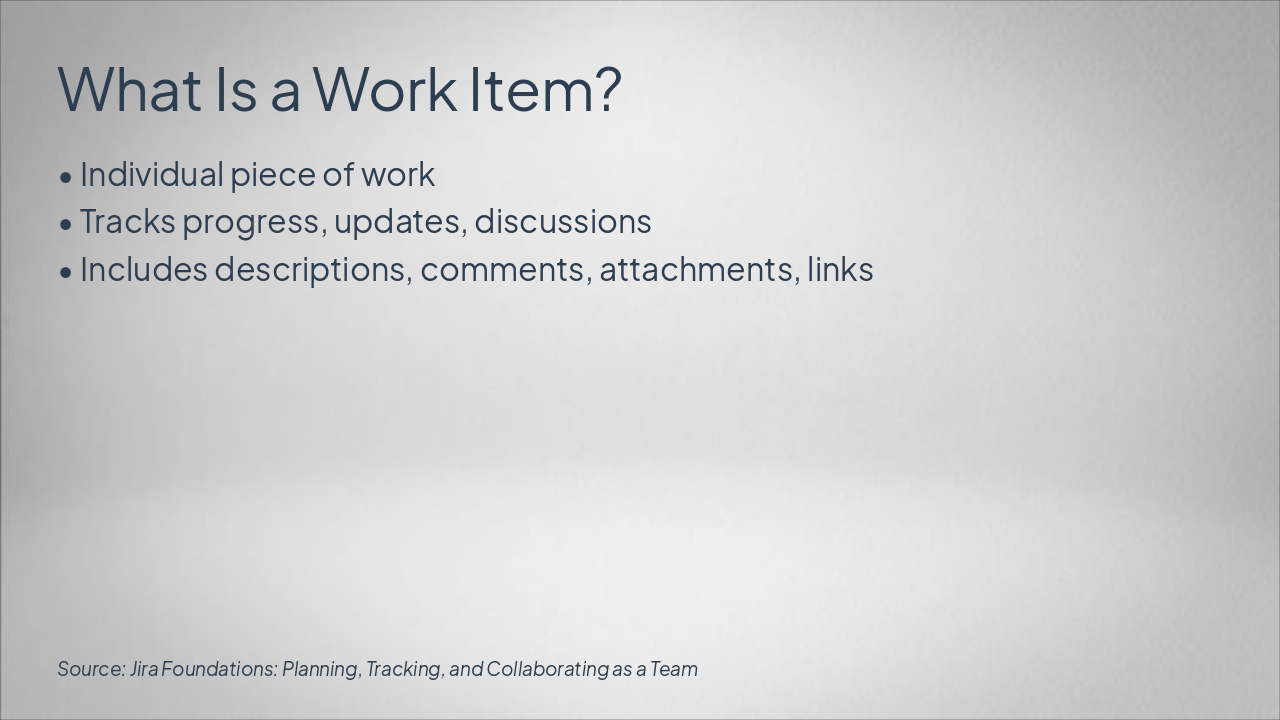 What Is a Work Item?

• Individual piece of work
• Tracks progress, updates, discussions
• Includes descriptions, comments, attachments, links

Source: Jira Foundations: Planning, Tracking, and Collaborating as a Team